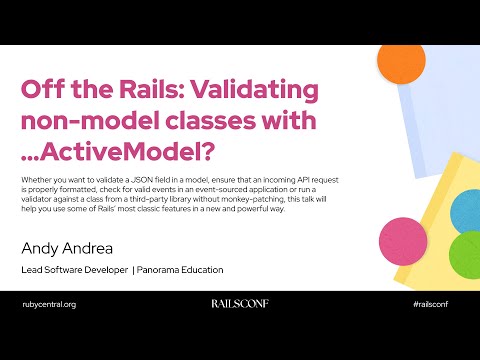 Off the Rails: Validating non-model classes with ...ActiveModel?

Whether you want to validate a JSON field in a model, ensure that an incoming API request is properly formatted, check for valid events in an event-sourced application or run a validator against a class from a third-party library without monkey-patching, this talk will help you use some of Rails' most classic features in a new and powerful way.

Andy Andrea

Lead Software Developer | Panorama Education

rubycentral.org

RAILSCONF

#railsconf